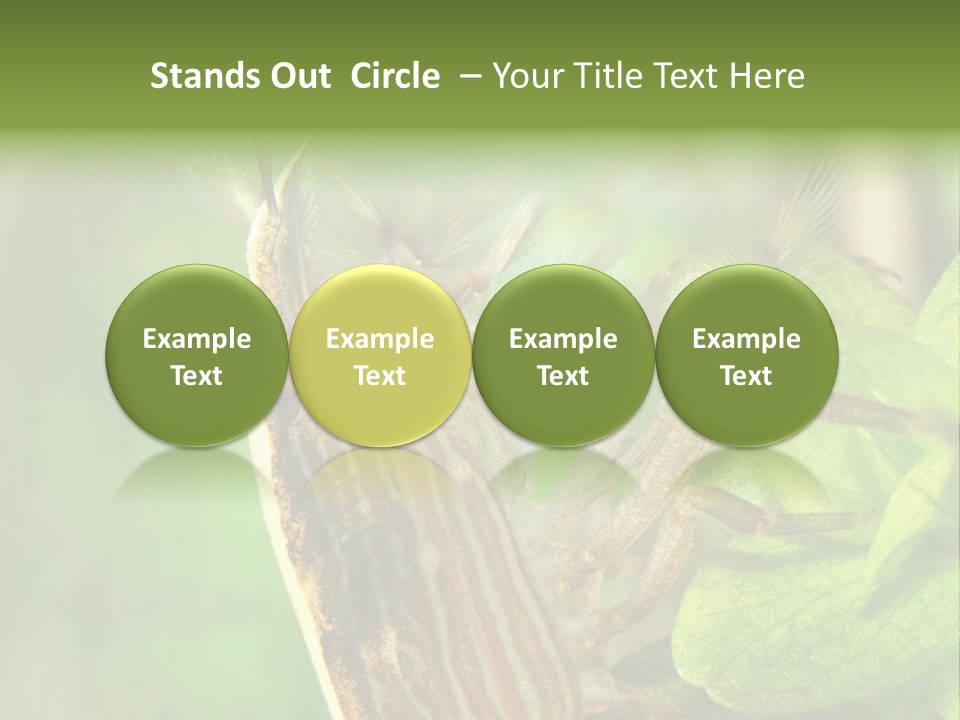 Stands Out Circle – Your Title Text Here

Example Text

Example Text

Example Text

Example Text